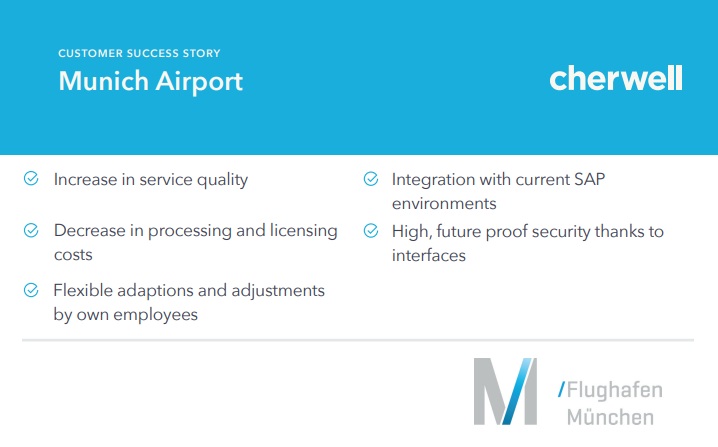 CUSTOMER SUCCESS STORY
Munich Airport

cherwell

Increase in service quality

Decrease in processing and licensing costs

Flexible adaptions and adjustments by own employees

Integration with current SAP environments

High, future proof security thanks to interfaces

M /Flughafen München